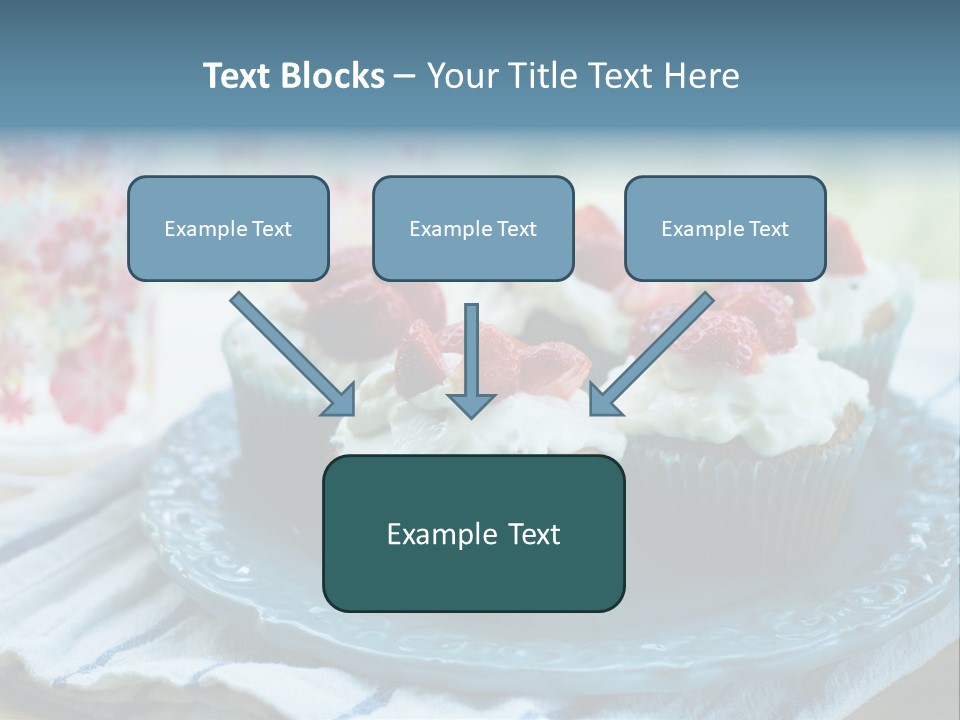 Text Blocks – Your Title Text Here

Example Text

Example Text

Example Text

Example Text